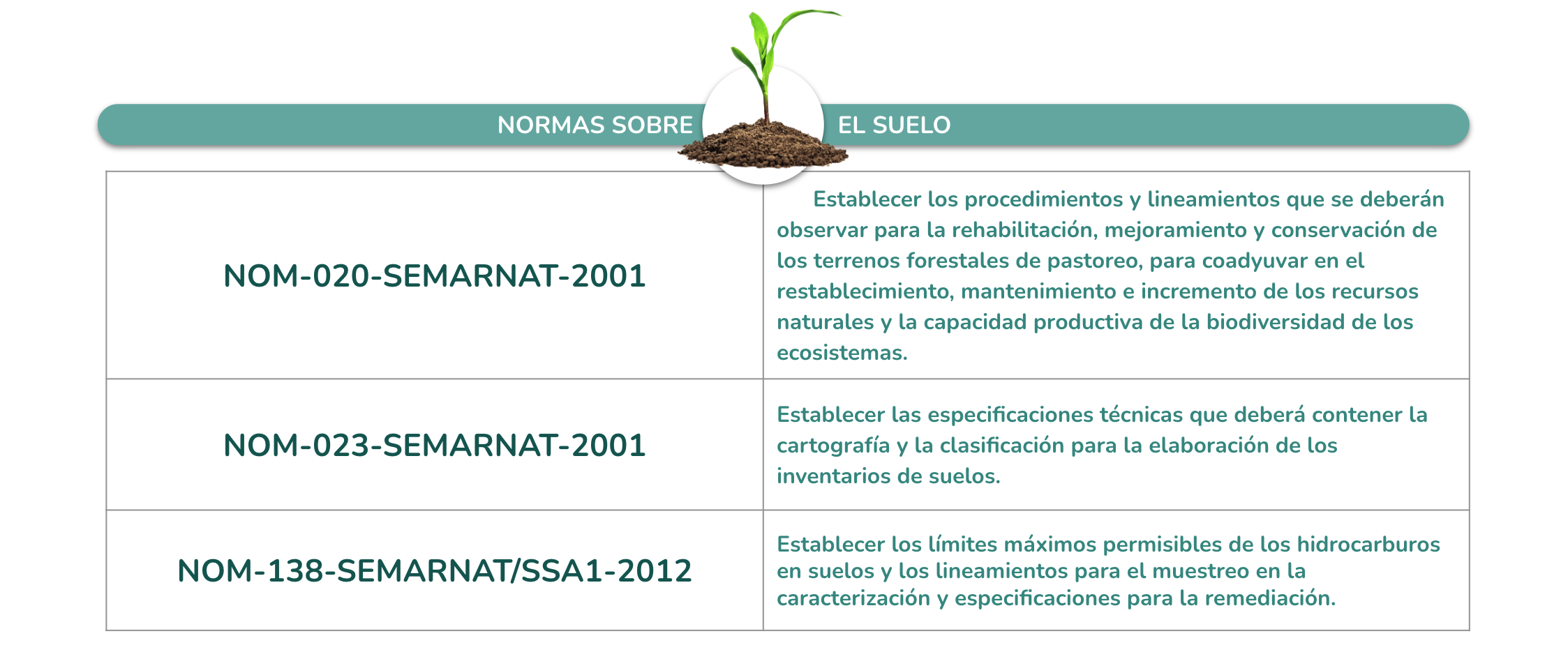 NORMAS SOBRE EL SUELO

| | |
|---|---|
| NOM-020-SEMARNAT-2001 | Establecer los procedimientos y lineamientos que se deberán observar para la rehabilitación, mejoramiento y conservación de los terrenos forestales de pastoreo, para coadyuvar en el restablecimiento, mantenimiento e incremento de los recursos naturales y la capacidad productiva de la biodiversidad de los ecosistemas. |
| NOM-023-SEMARNAT-2001 | Establecer las especificaciones técnicas que deberá contener la cartografía y la clasificación para la elaboración de los inventarios de suelos. |
| NOM-138-SEMARNAT/SSA1-2012 | Establecer los límites máximos permisibles de los hidrocarburos en suelos y los lineamientos para el muestreo en la caracterización y especificaciones para la remediación. |